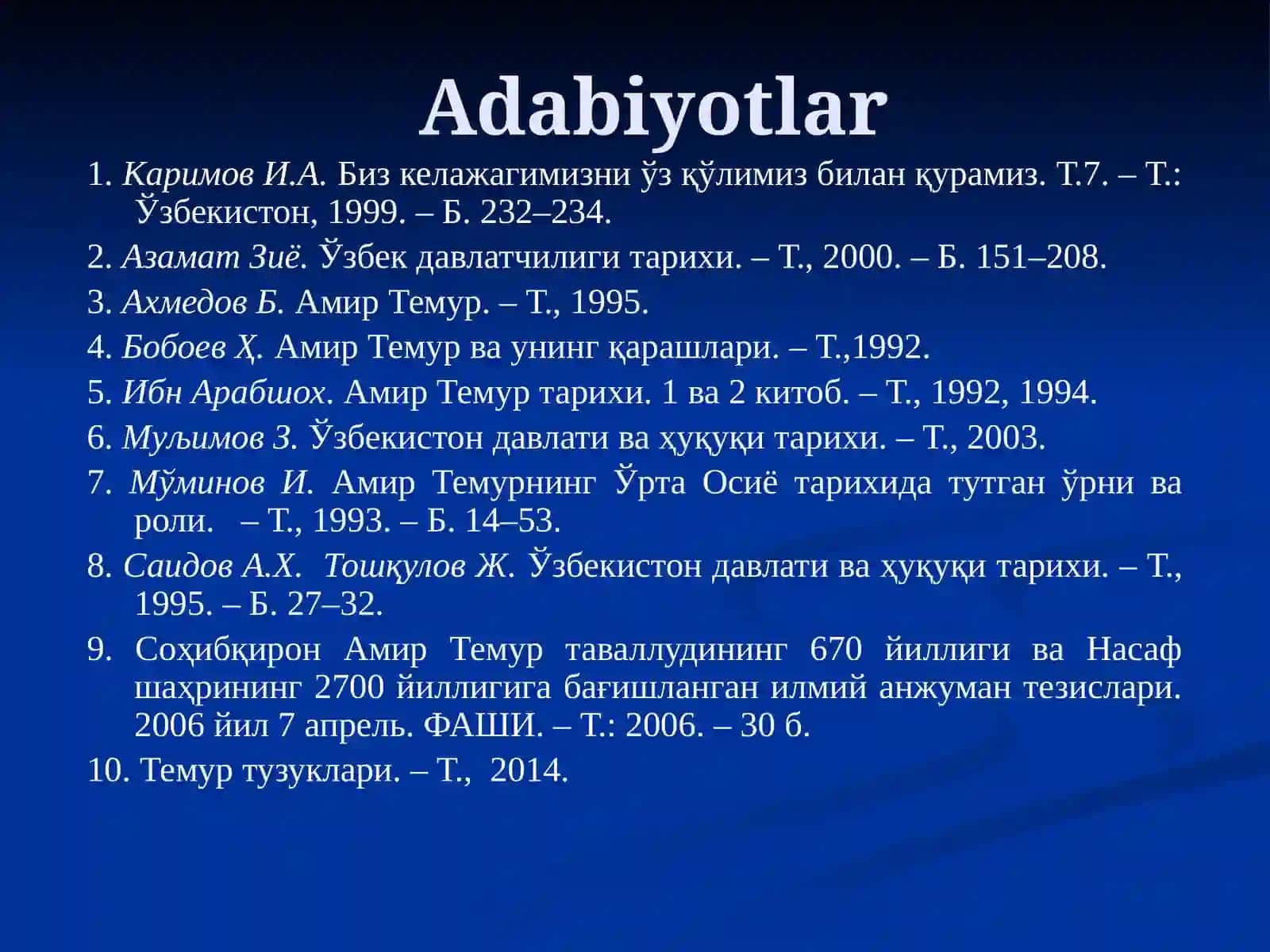 Adabiyotlar

1. Каримов И.А. Биз келажагимизни ўз қўлимиз билан қурамиз. Т.7. – Т.: Ўзбекистон, 1999. – Б. 232–234.

2. Азамат Зиё. Ўзбек давлатчилиги тарихи. – Т., 2000. – Б. 151–208.

3. Ахмедов Б. Амир Темур. – Т., 1995.

4. Бобоев Ҳ. Амир Темур ва унинг қарашлари. – Т.,1992.

5. Ибн Арабшох. Амир Темур тарихи. 1 ва 2 китоб. – Т., 1992, 1994.

6. Муљимов З. Ўзбекистон давлати ва ҳуқуқи тарихи. – Т., 2003.

7. Мўминов И. Амир Темурнинг Ўрта Осиё тарихида тутган ўрни ва роли. – Т., 1993. – Б. 14–53.

8. Саидов А.Х. Тошқулов Ж. Ўзбекистон давлати ва ҳуқуқи тарихи. – Т., 1995. – Б. 27–32.

9. Соҳибқирон Амир Темур таваллудининг 670 йиллиги ва Насаф шаҳрининг 2700 йиллигига бағишланган илмий анжуман тезислари. 2006 йил 7 апрель. ФАШИ. – Т.: 2006. – 30 б.

10. Темур тузуклари. – Т., 2014.